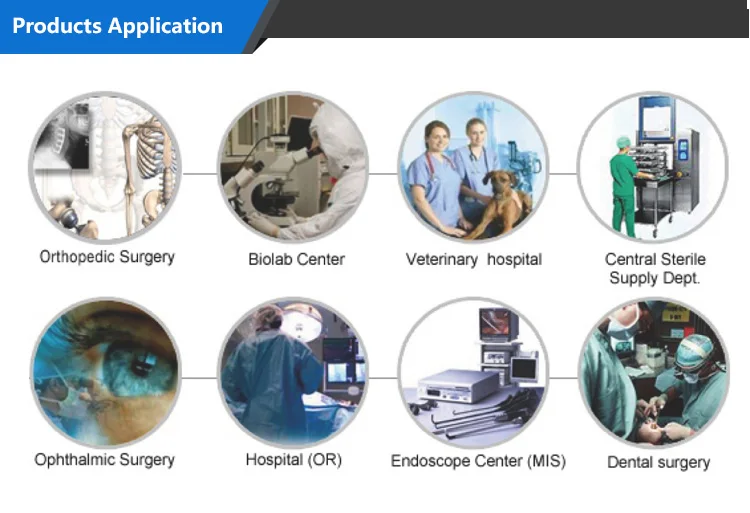 Products Application

Orthopedic Surgery

Biolab Center

Veterinary hospital

Central Sterile Supply Dept.

Ophthalmic Surgery

Hospital (OR)

Endoscope Center (MIS)

Dental surgery